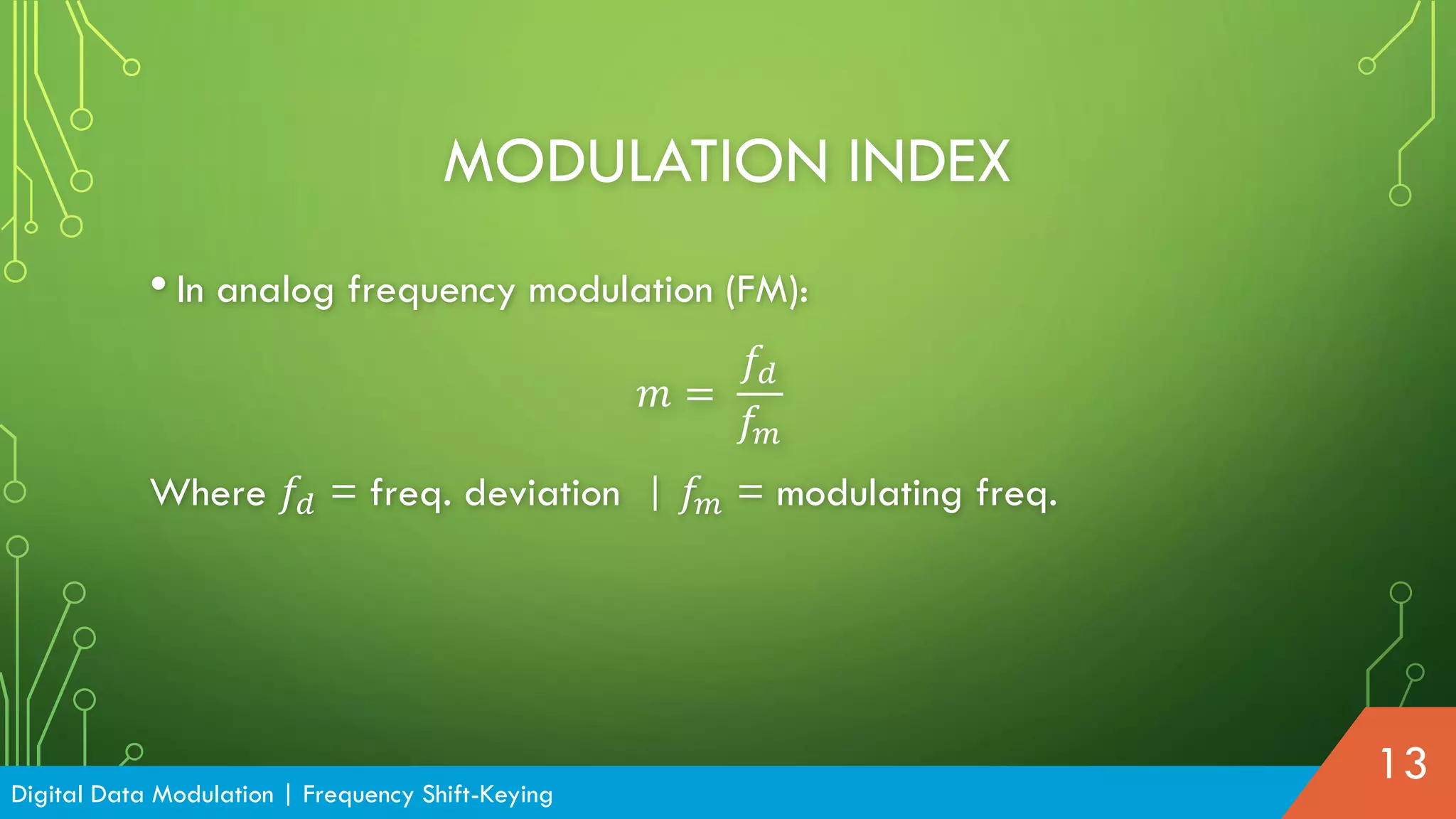 MODULATION INDEX

• In analog frequency modulation (FM):

$m = \frac{f_d}{f_m}$

Where $f_d$ = freq. deviation | $f_m$ = modulating freq.

Digital Data Modulation | Frequency Shift-Keying

13